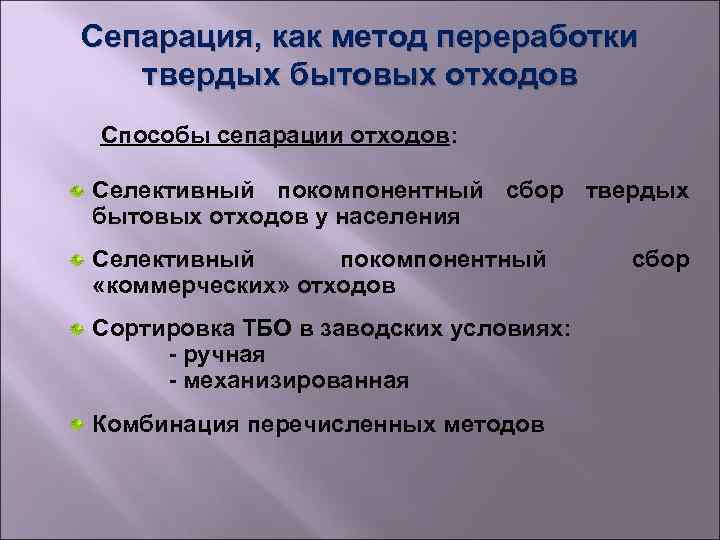 Сепарация, как метод переработки твердых бытовых отходов

Способы сепарации отходов:

Селективный покомпонентный сбор твердых бытовых отходов у населения

Селективный покомпонентный сбор «коммерческих» отходов

Сортировка ТБО в заводских условиях:
- ручная
- механизированная

Комбинация перечисленных методов